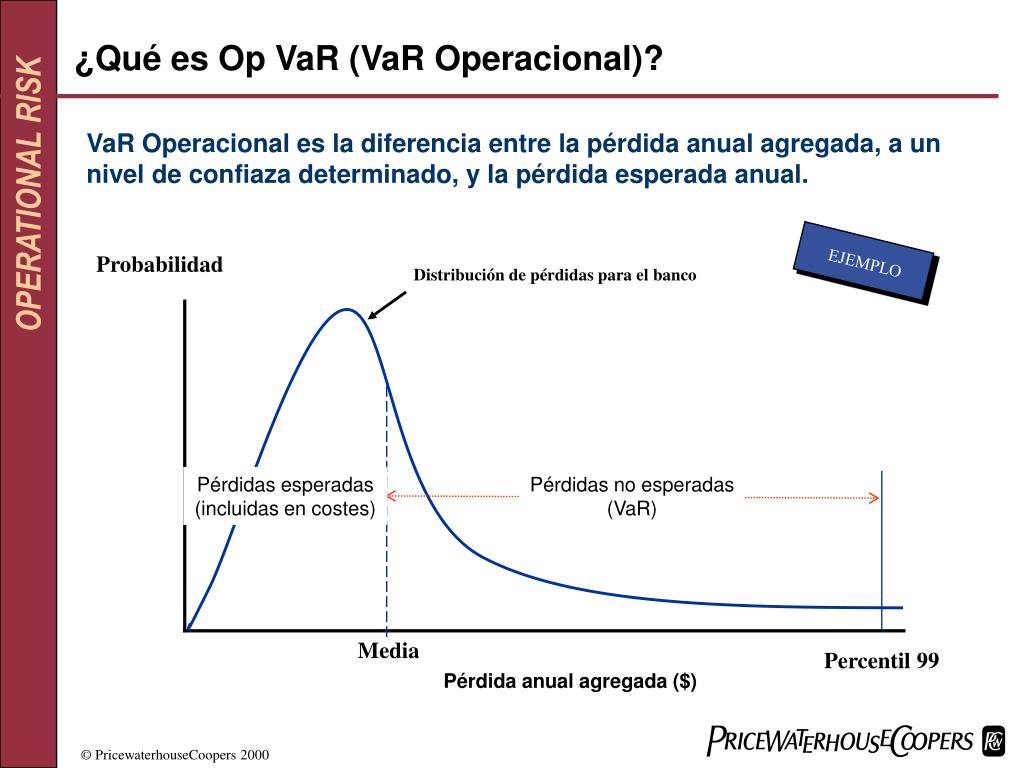 OPERATIONAL RISK

¿Qué es Op VaR (VaR Operacional)?

VaR Operacional es la diferencia entre la pérdida anual agregada, a un nivel de confiaza determinado, y la pérdida esperada anual.

EJEMPLO

Probabilidad

Distribución de pérdidas para el banco

Pérdidas esperadas (incluidas en costes)

Pérdidas no esperadas (VaR)

Media

Percentil 99

Pérdida anual agregada ($)

© PricewaterhouseCoopers 2000

PRICEWATERHOUSECOOPERS